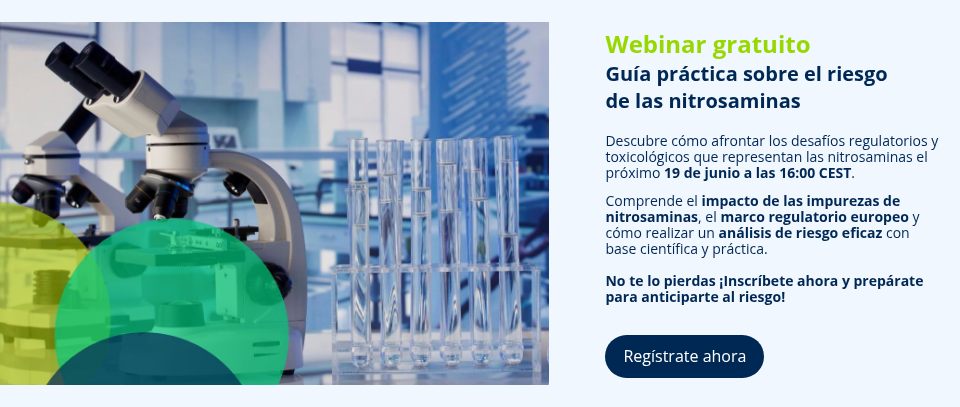 Webinar gratuito
Guía práctica sobre el riesgo de las nitrosaminas

Descubre cómo afrontar los desafíos regulatorios y toxicológicos que representan las nitrosaminas el próximo 19 de junio a las 16:00 CEST.

Comprende el impacto de las impurezas de nitrosaminas, el marco regulatorio europeo y cómo realizar un análisis de riesgo eficaz con base científica y práctica.

No te lo pierdas ¡Inscríbete ahora y prepárate para anticiparte al riesgo!

Regístrate ahora